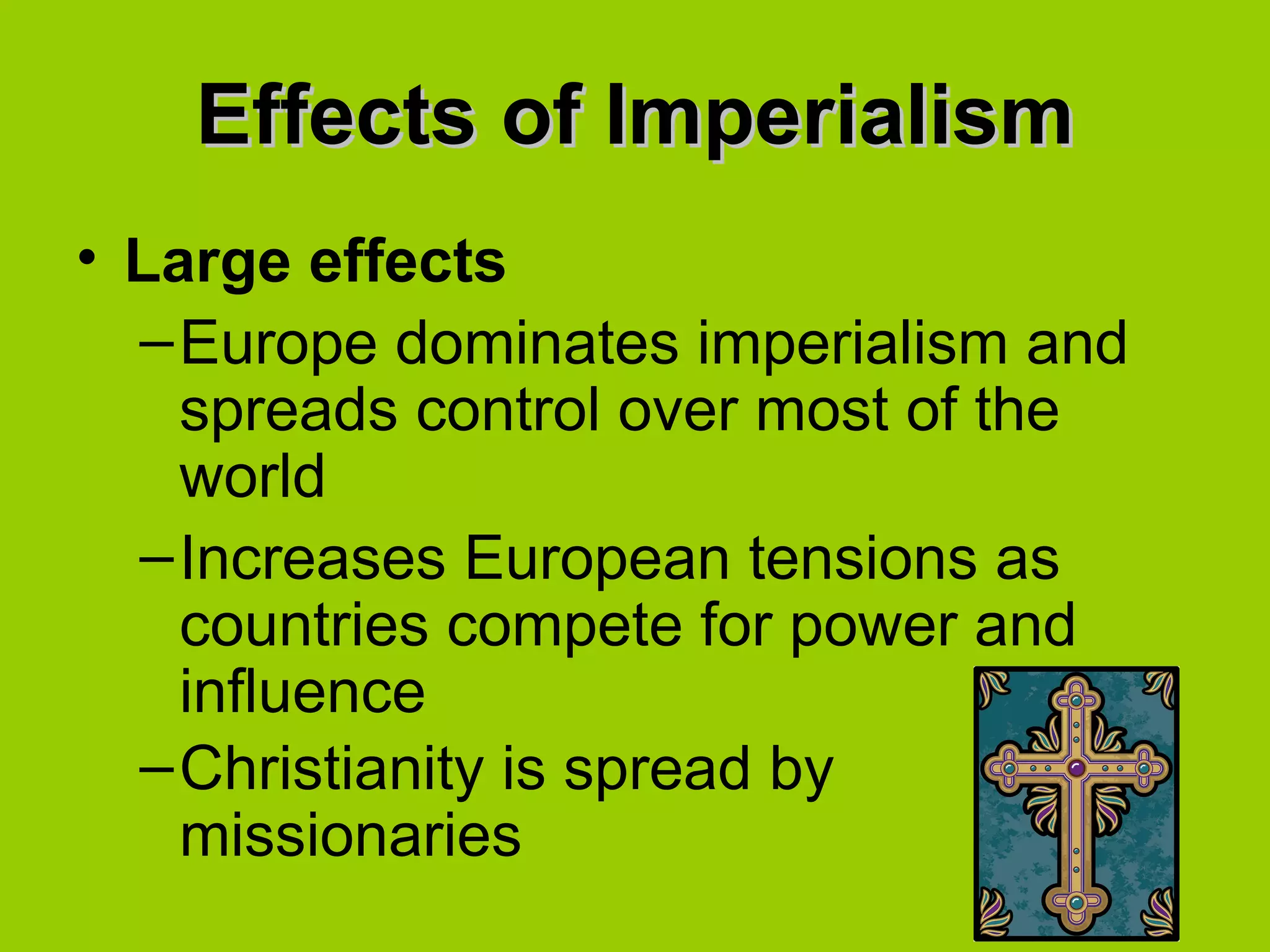 Effects of Imperialism

• Large effects
– Europe dominates imperialism and spreads control over most of the world
– Increases European tensions as countries compete for power and influence
– Christianity is spread by missionaries